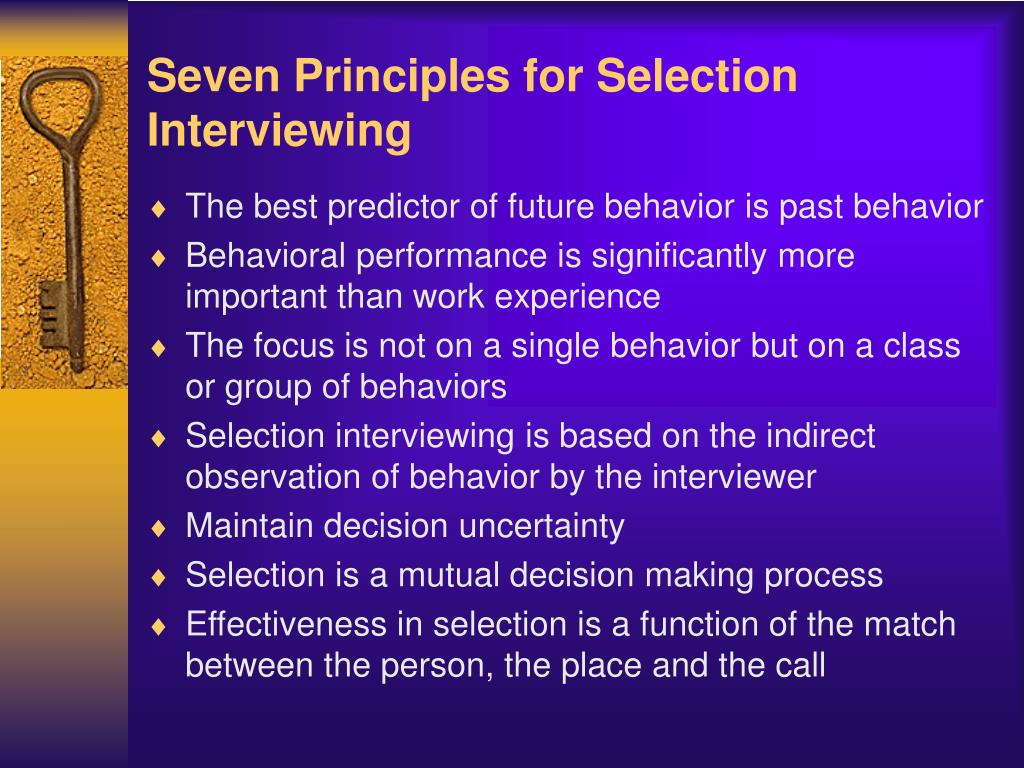 Seven Principles for Selection Interviewing

♦ The best predictor of future behavior is past behavior
♦ Behavioral performance is significantly more important than work experience
♦ The focus is not on a single behavior but on a class or group of behaviors
♦ Selection interviewing is based on the indirect observation of behavior by the interviewer
♦ Maintain decision uncertainty
♦ Selection is a mutual decision making process
♦ Effectiveness in selection is a function of the match between the person, the place and the call